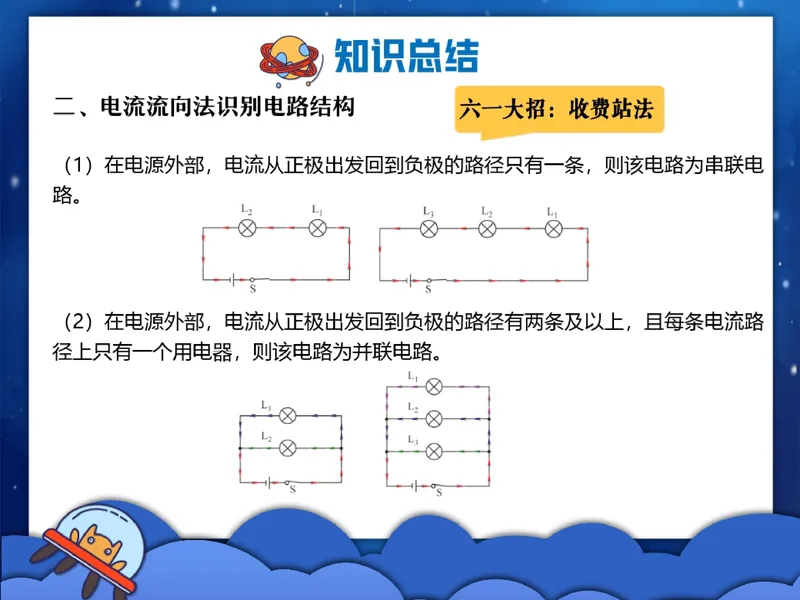 知识总结

二、电流流向法识别电路结构

六一大招：收费站法

（1）在电源外部，电流从正极出发回到负极的路径只有一条，则该电路为串联电路。

$L_2$ $L_1$
S

$L_3$ $L_2$ $L_1$
S

（2）在电源外部，电流从正极出发回到负极的路径有两条及以上，且每条电流路径上只有一个用电器，则该电路为并联电路。

$L_1$
$L_2$
S

$L_1$
$L_2$
$L_3$
S